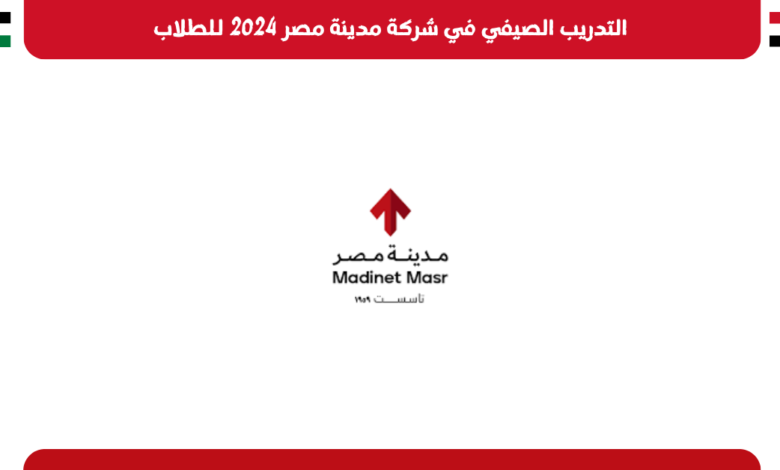 التدريب الصيفي في شركة مدينة مصر 2024 للطلاب

مدينة مصر
Madinet Masr
تأسست ١٩٥٩